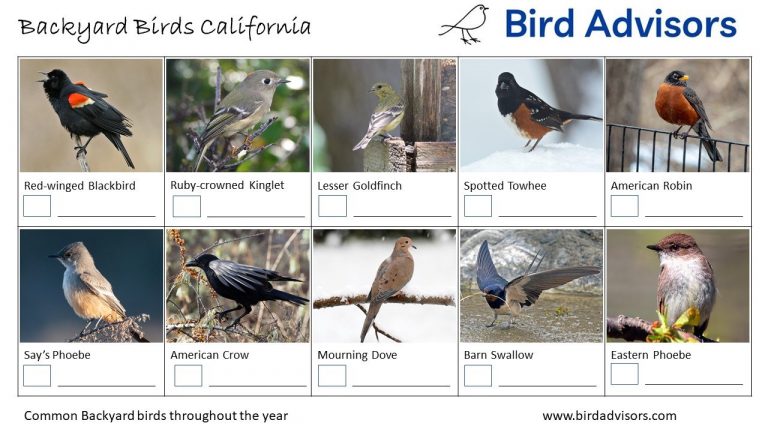 Backyard Birds California

Bird Advisors

| Red-winged Blackbird | Ruby-crowned Kinglet | Lesser Goldfinch | Spotted Towhee | American Robin |
|---|---|---|---|---|
| Say's Phoebe | American Crow | Mourning Dove | Barn Swallow | Eastern Phoebe |

Common Backyard birds throughout the year

www.birdadvisors.com